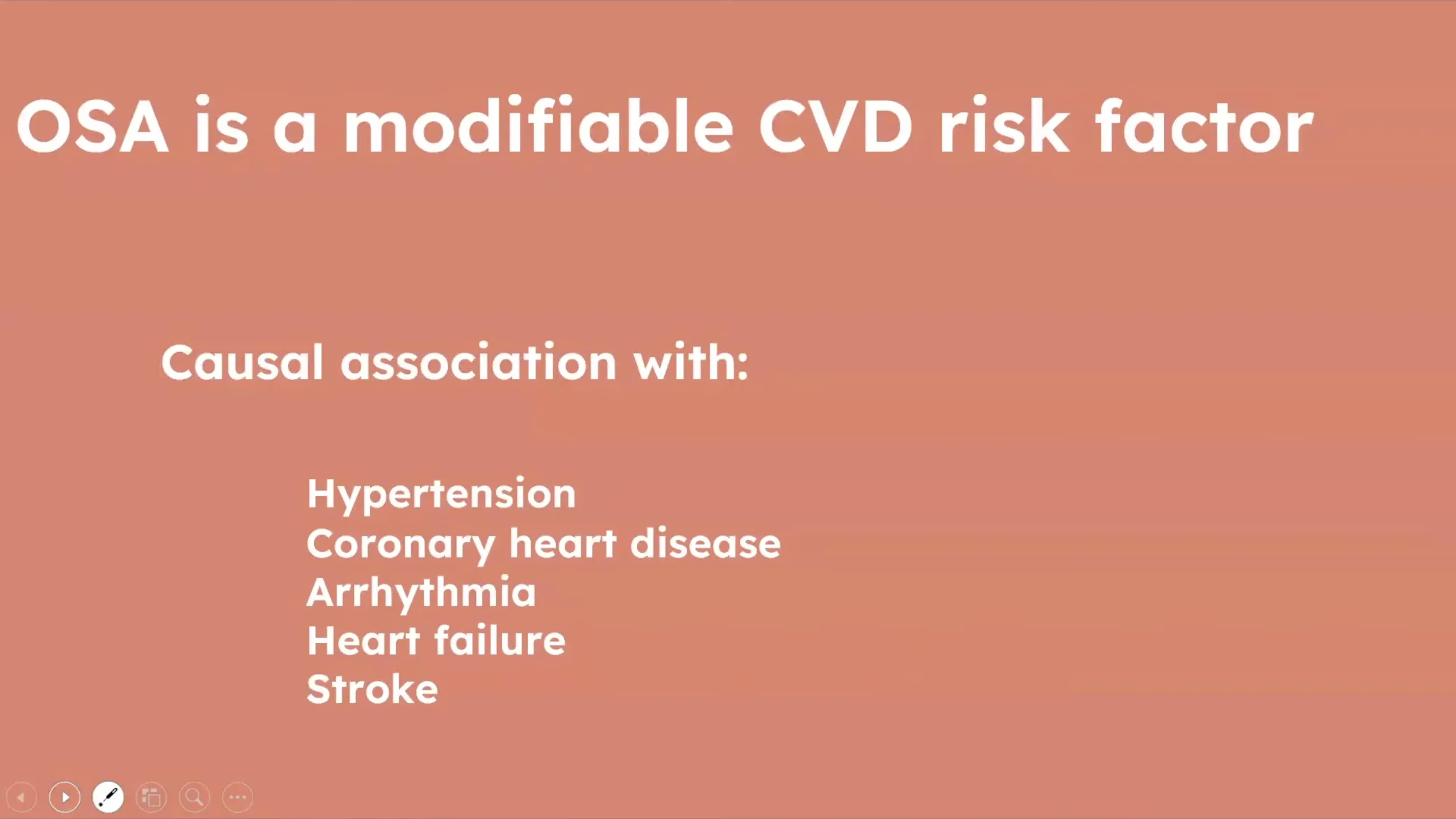 OSA is a modifiable CVD risk factor

Causal association with:

Hypertension
Coronary heart disease
Arrhythmia
Heart failure
Stroke